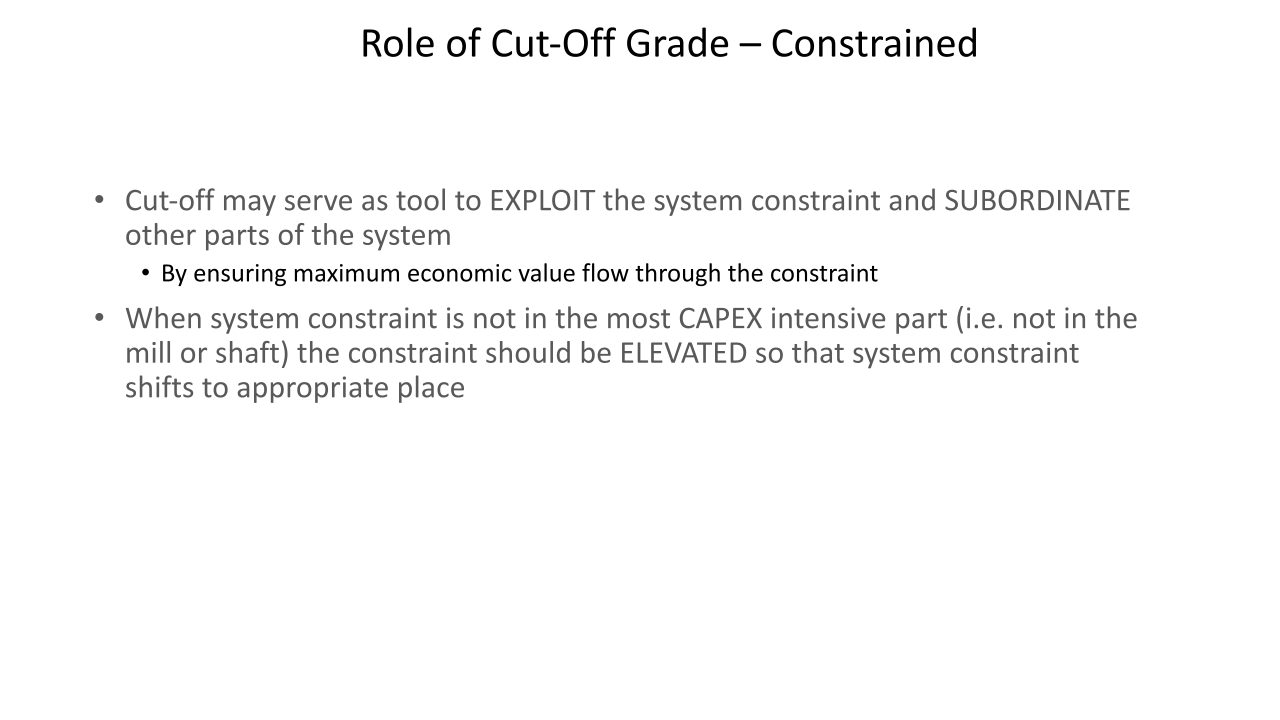 Role of Cut-Off Grade – Constrained

• Cut-off may serve as tool to EXPLOIT the system constraint and SUBORDINATE other parts of the system
  • By ensuring maximum economic value flow through the constraint
• When system constraint is not in the most CAPEX intensive part (i.e. not in the mill or shaft) the constraint should be ELEVATED so that system constraint shifts to appropriate place